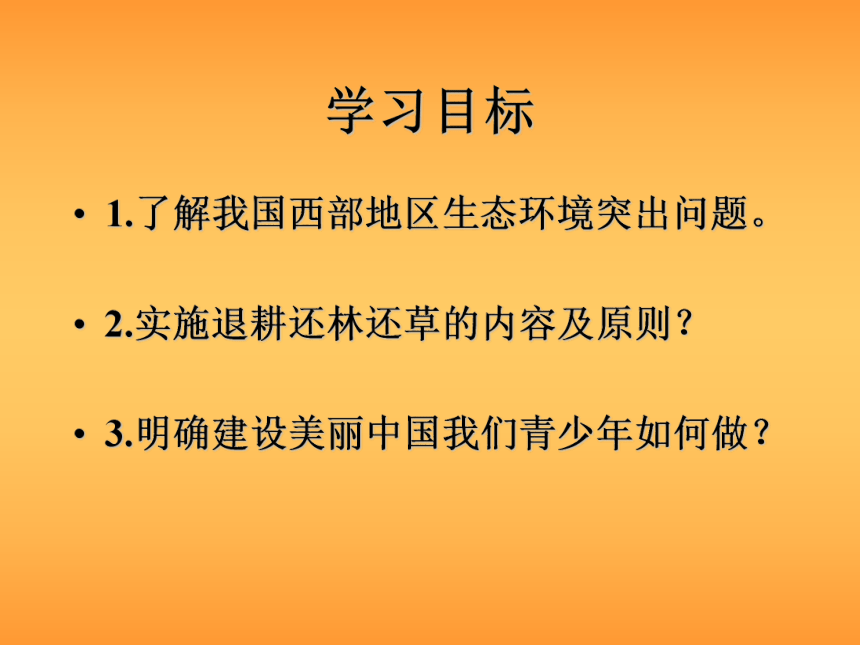 学习目标

• 1.了解我国西部地区生态环境突出问题。

• 2.实施退耕还林还草的内容及原则？

• 3.明确建设美丽中国我们青少年如何做？